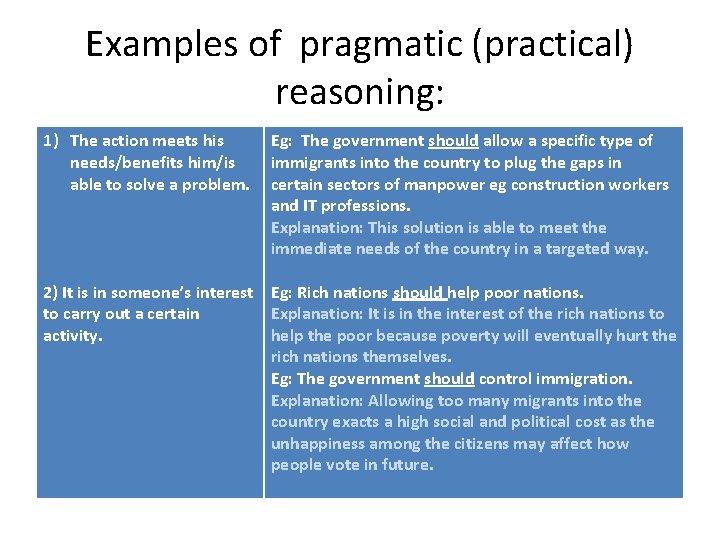 Examples of pragmatic (practical) reasoning:

| | |
|---|---|
| 1) The action meets his needs/benefits him/is able to solve a problem. | Eg: The government should allow a specific type of immigrants into the country to plug the gaps in certain sectors of manpower eg construction workers and IT professions. Explanation: This solution is able to meet the immediate needs of the country in a targeted way. |
| 2) It is in someone's interest to carry out a certain activity. | Eg: Rich nations should help poor nations. Explanation: It is in the interest of the rich nations to help the poor because poverty will eventually hurt the rich nations themselves. Eg: The government should control immigration. Explanation: Allowing too many migrants into the country exacts a high social and political cost as the unhappiness among the citizens may affect how people vote in future. |